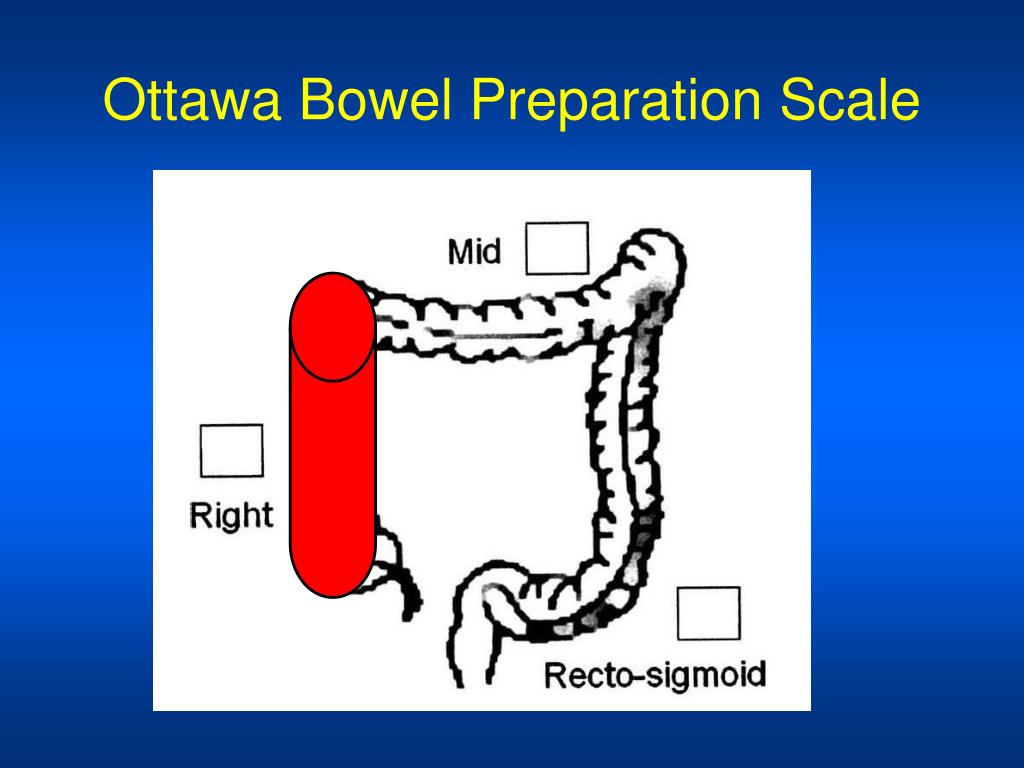 Ottawa Bowel Preparation Scale

Mid

Right

Recto-sigmoid